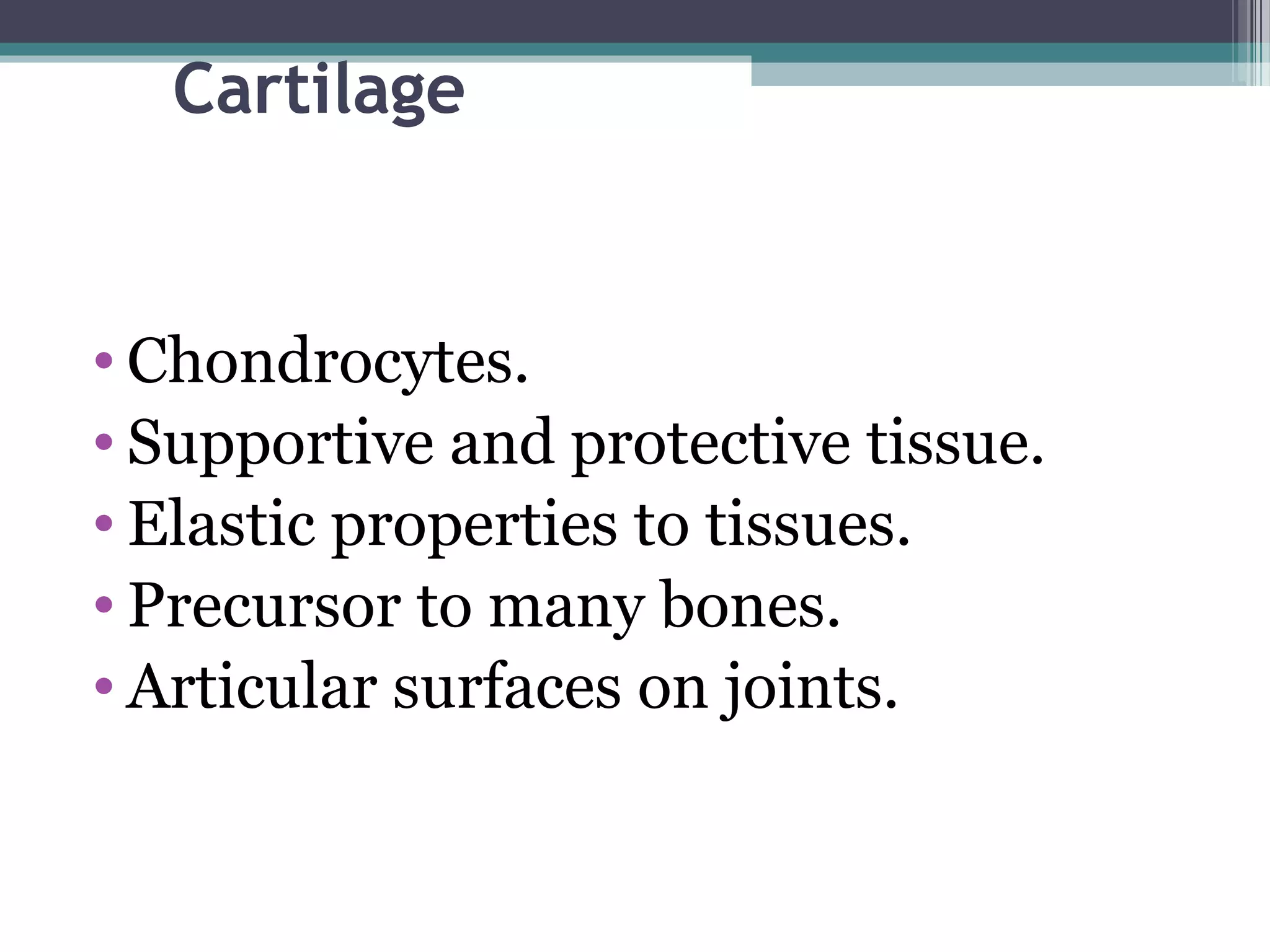 Cartilage

• Chondrocytes.
• Supportive and protective tissue.
• Elastic properties to tissues.
• Precursor to many bones.
• Articular surfaces on joints.